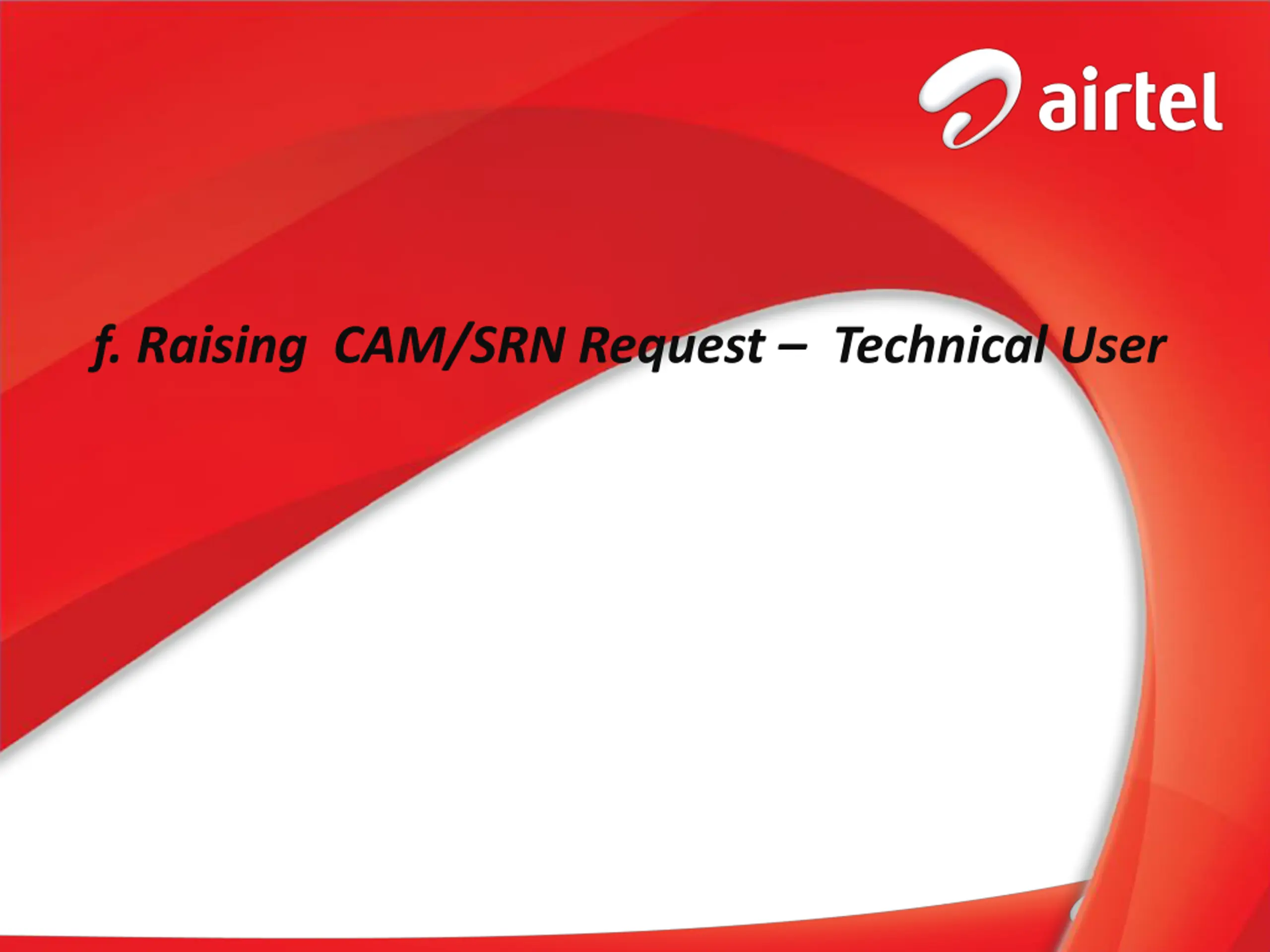 airtel

f. Raising CAM/SRN Request – Technical User